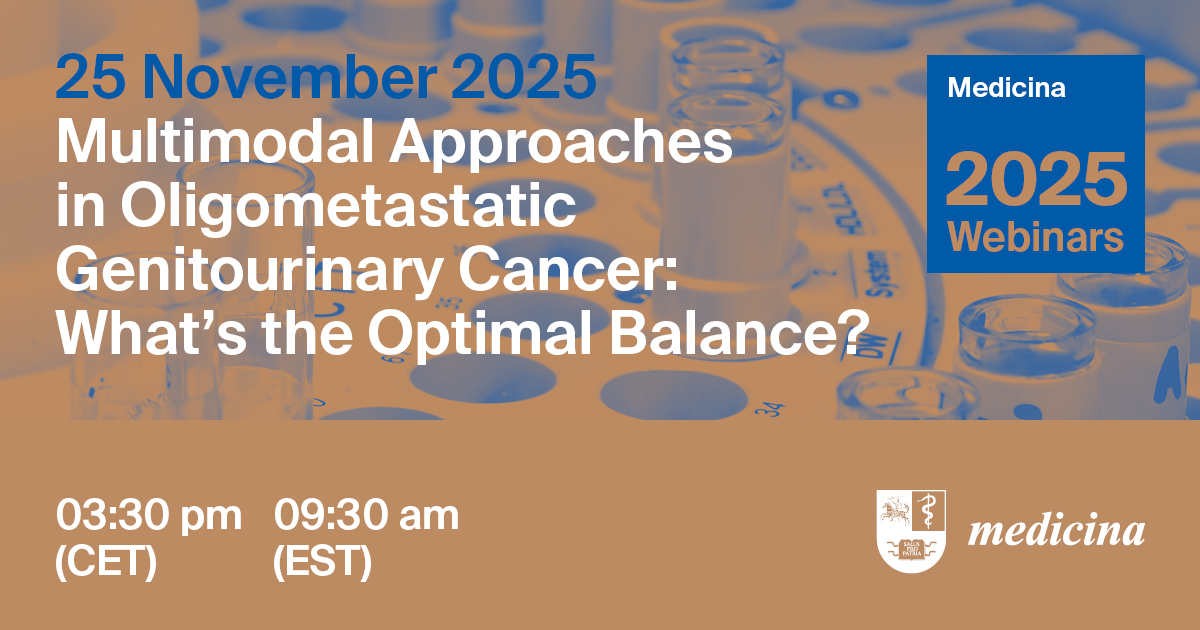 25 November 2025
Multimodal Approaches in Oligometastatic Genitourinary Cancer: What's the Optimal Balance?

Medicina

2025
Webinars

03:30 pm
(CET)

09:30 am
(EST)

SALUS PRO PATRIA

medicina